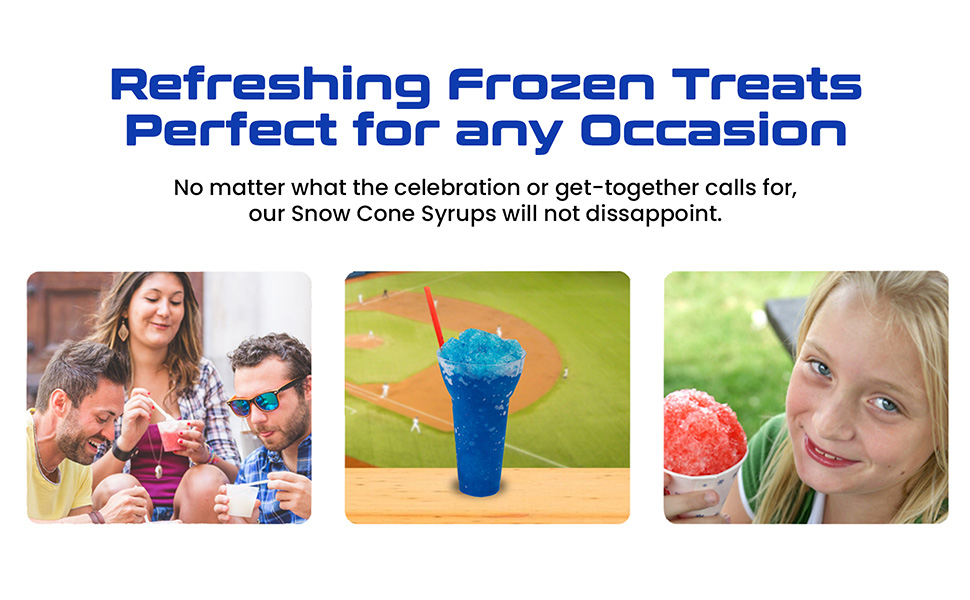 Refreshing Frozen Treats
Perfect for any Occasion

No matter what the celebration or get-together calls for, our Snow Cone Syrups will not dissappoint.